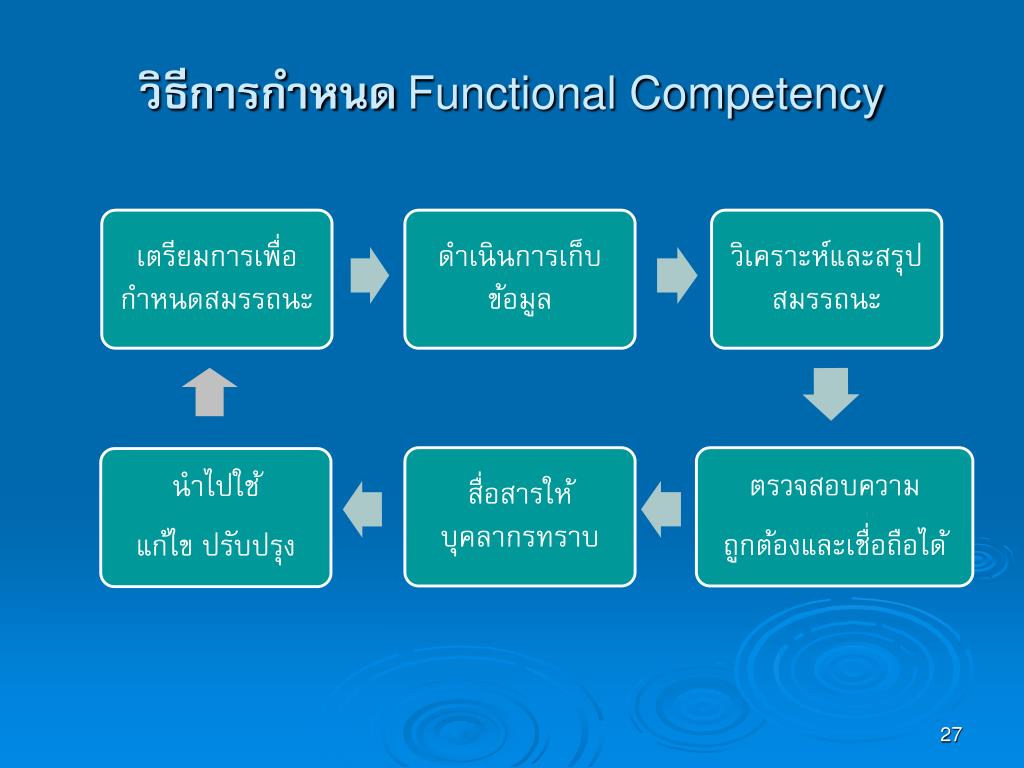 วิธีการกำหนด Functional Competency

เตรียมการเพื่อกำหนดสมรรถนะ

ดำเนินการเก็บข้อมูล

วิเคราะห์และสรุปสมรรถนะ

ตรวจสอบความถูกต้องและเชื่อถือได้

สื่อสารให้บุคลากรทราบ

นำไปใช้
แก้ไข ปรับปรุง

27